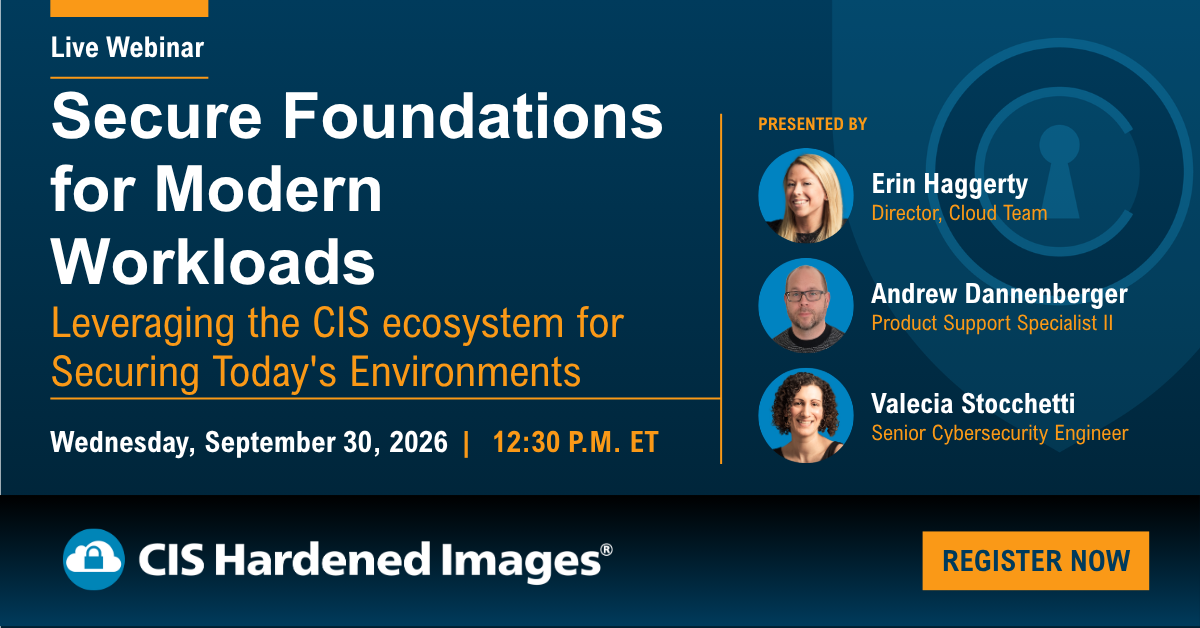 Live Webinar

Secure Foundations for Modern Workloads

Leveraging the CIS ecosystem for Securing Today's Environments

Wednesday, September 30, 2026 | 12:30 P.M. ET

PRESENTED BY

Erin Haggerty
Director, Cloud Team

Andrew Dannenberger
Product Support Specialist II

Valecia Stocchetti
Senior Cybersecurity Engineer

CIS Hardened Images®

REGISTER NOW